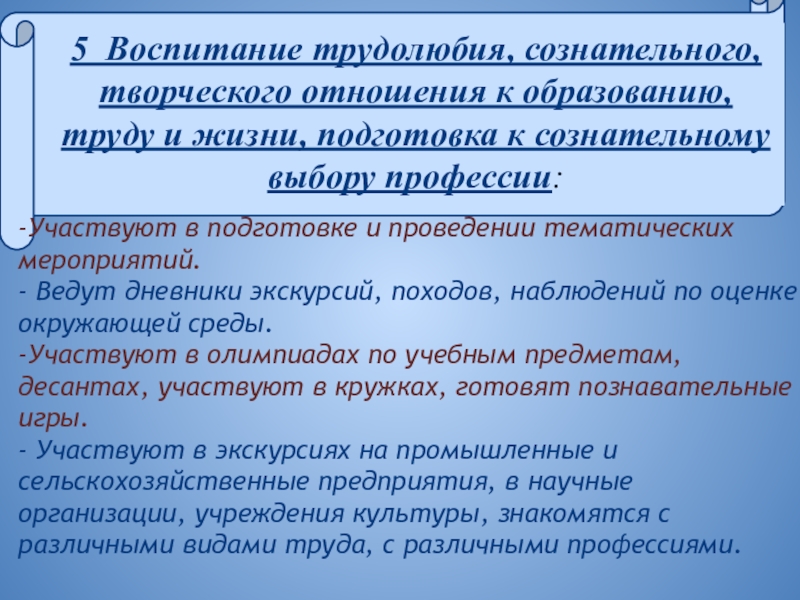 5 Воспитание трудолюбия, сознательного, творческого отношения к образованию, труду и жизни, подготовка к сознательному выбору профессии:

-Участвуют в подготовке и проведении тематических мероприятий.
- Ведут дневники экскурсий, походов, наблюдений по оценке окружающей среды.
-Участвуют в олимпиадах по учебным предметам, десантах, участвуют в кружках, готовят познавательные игры.
- Участвуют в экскурсиях на промышленные и сельскохозяйственные предприятия, в научные организации, учреждения культуры, знакомятся с различными видами труда, с различными профессиями.